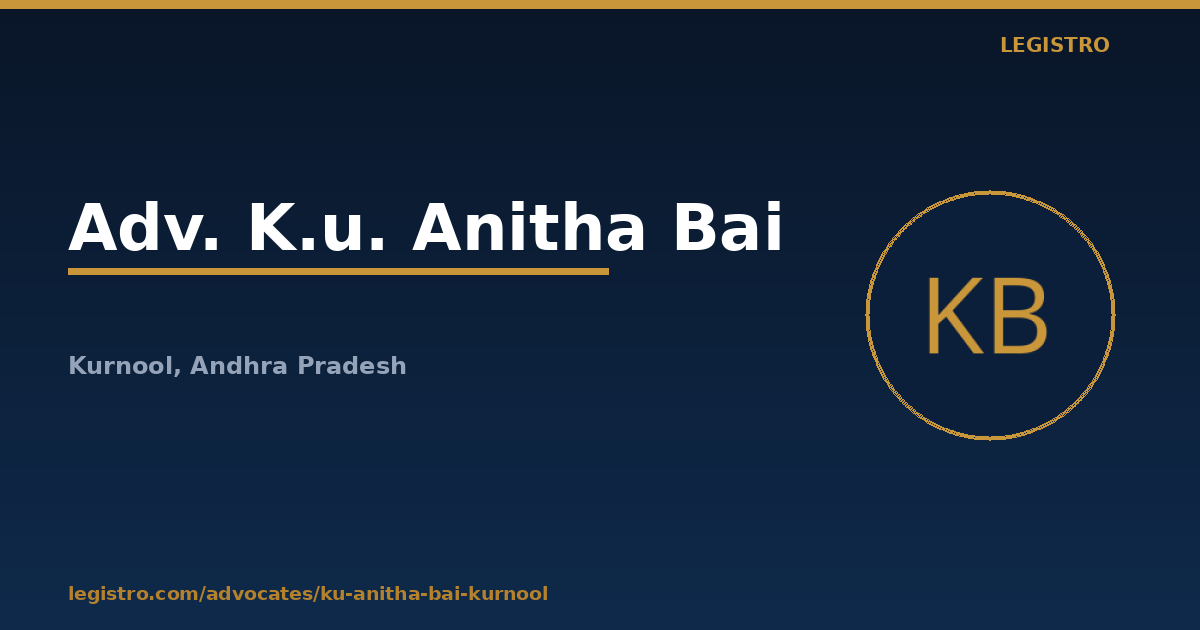 LEGISTRO

Adv. K.u. Anitha Bai

KB

Kurnool, Andhra Pradesh

legistro.com/advocates/ku-anitha-bai-kurnool